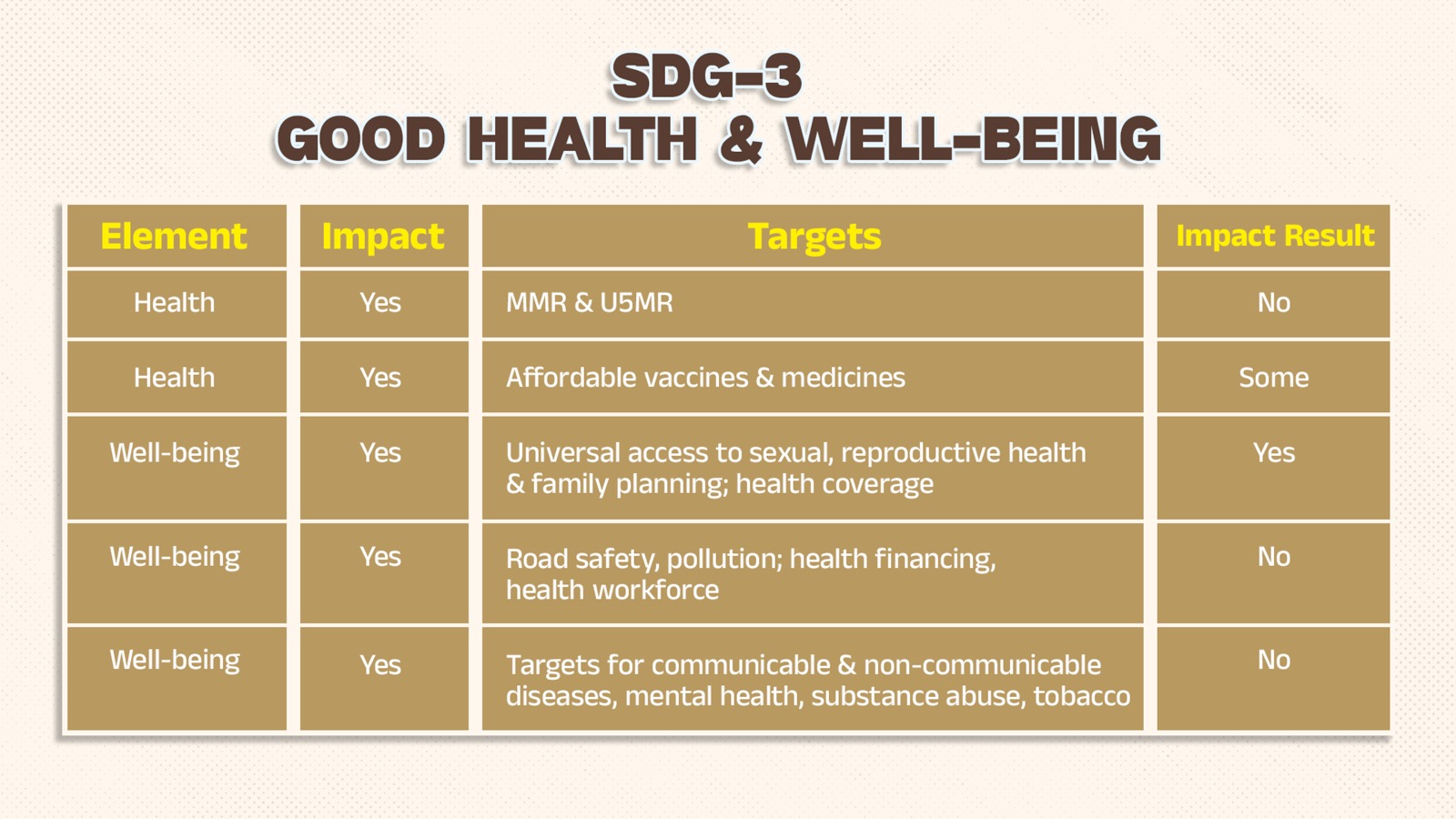 SDG-3
GOOD HEALTH & WELL-BEING

| Element | Impact | Targets | Impact Result |
|---|---|---|---|
| Health | Yes | MMR & U5MR | No |
| Health | Yes | Affordable vaccines & medicines | Some |
| Well-being | Yes | Universal access to sexual, reproductive health & family planning; health coverage | Yes |
| Well-being | Yes | Road safety, pollution; health financing, health workforce | No |
| Well-being | Yes | Targets for communicable & non-communicable diseases, mental health, substance abuse, tobacco | No |